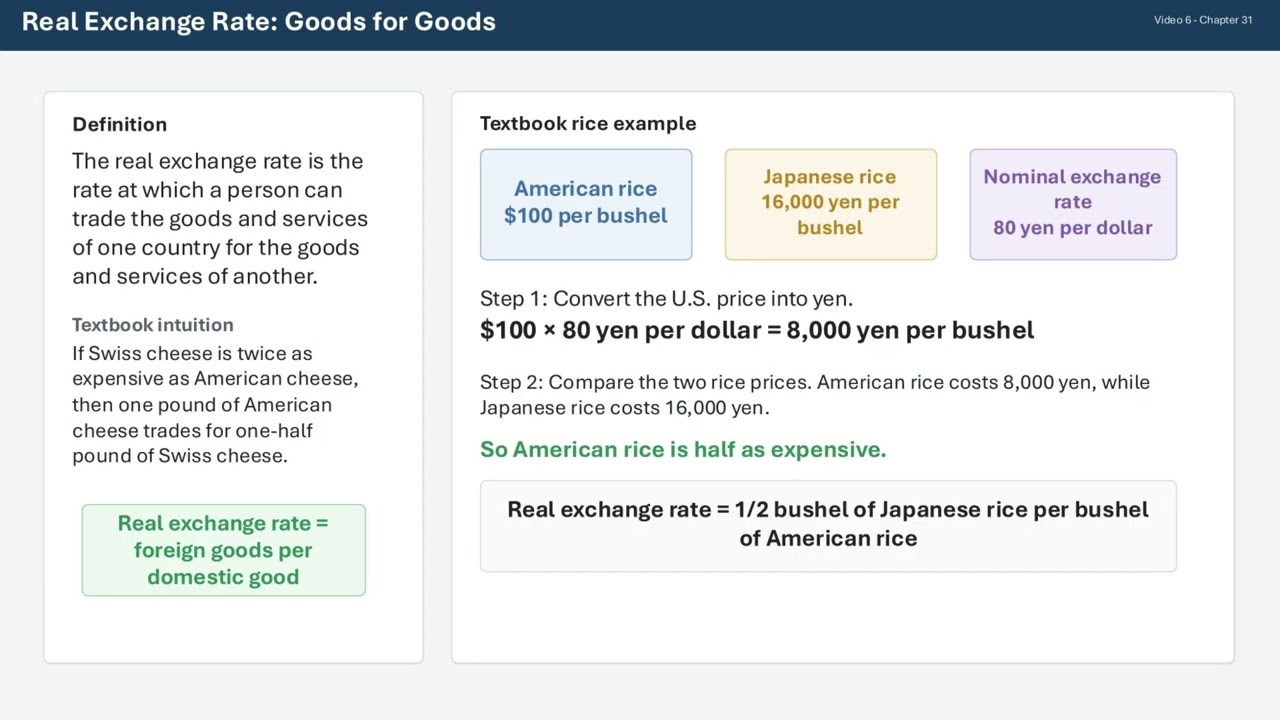 Real Exchange Rate: Goods for Goods

Video 6 - Chapter 31

Definition

The real exchange rate is the rate at which a person can trade the goods and services of one country for the goods and services of another.

Textbook intuition

If Swiss cheese is twice as expensive as American cheese, then one pound of American cheese trades for one-half pound of Swiss cheese.

Real exchange rate = foreign goods per domestic good

Textbook rice example

American rice
\$100 per bushel

Japanese rice
16,000 yen per bushel

Nominal exchange rate
80 yen per dollar

Step 1: Convert the U.S. price into yen.

\$100 × 80 yen per dollar = 8,000 yen per bushel

Step 2: Compare the two rice prices. American rice costs 8,000 yen, while Japanese rice costs 16,000 yen.

So American rice is half as expensive.

Real exchange rate = 1/2 bushel of Japanese rice per bushel of American rice